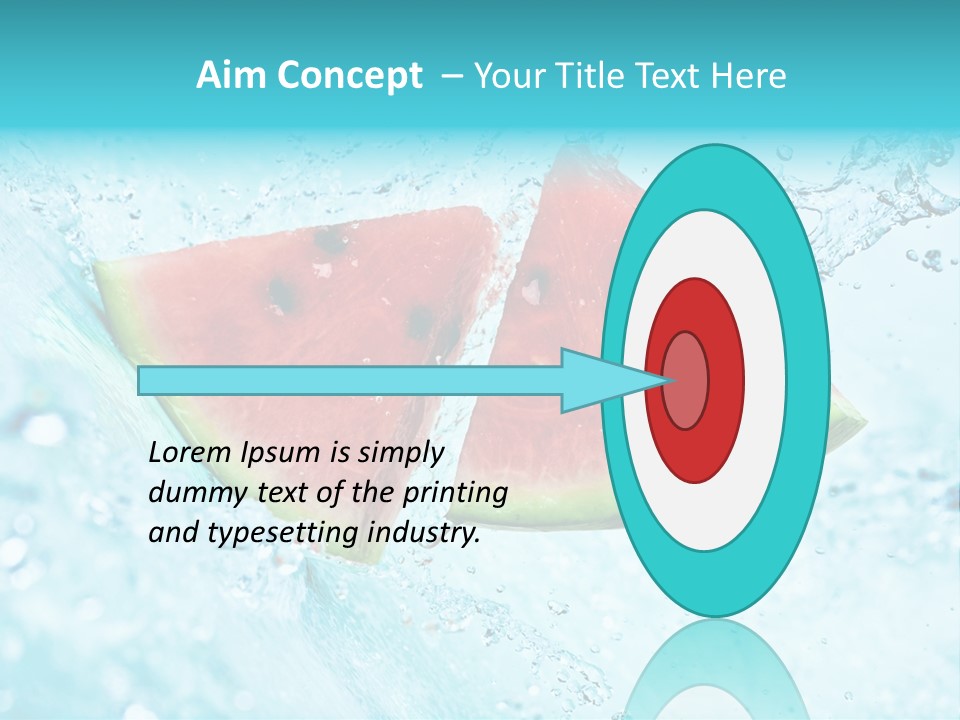 Aim Concept – Your Title Text Here

Lorem Ipsum is simply dummy text of the printing and typesetting industry.